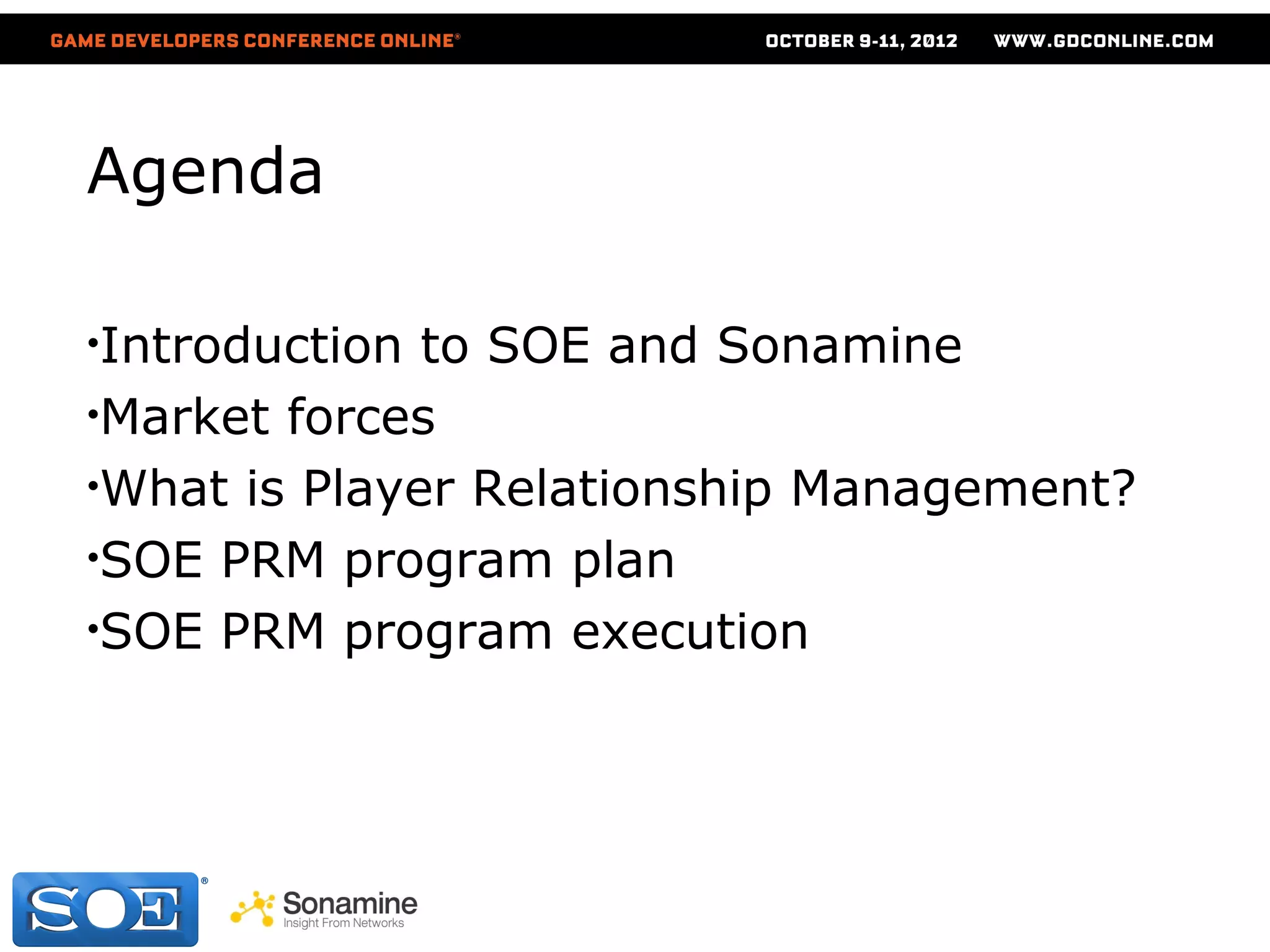 GAME DEVELOPERS CONFERENCE ONLINE® OCTOBER 9-11, 2012 WWW.GDCONLINE.COM

Agenda

•Introduction to SOE and Sonamine
•Market forces
•What is Player Relationship Management?
•SOE PRM program plan
•SOE PRM program execution

SOE®

Sonamine
Insight From Networks